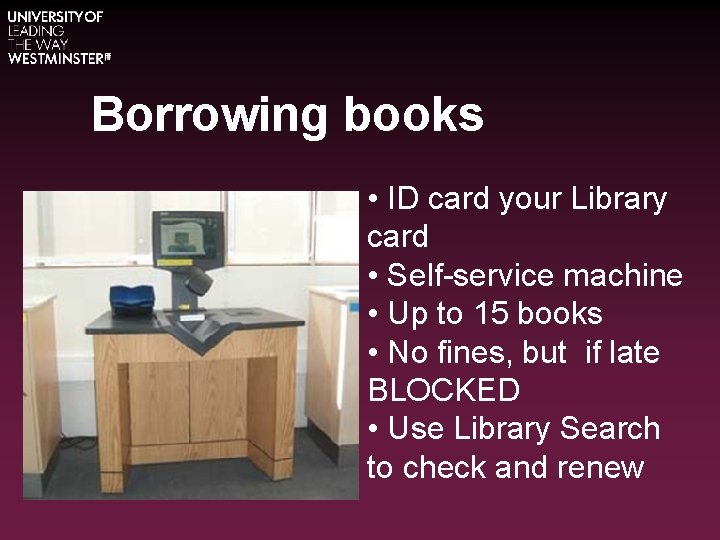 UNIVERSITY OF
LEADING
THE WAY
WESTMINSTER

Borrowing books

• ID card your Library card
• Self-service machine
• Up to 15 books
• No fines, but if late BLOCKED
• Use Library Search to check and renew